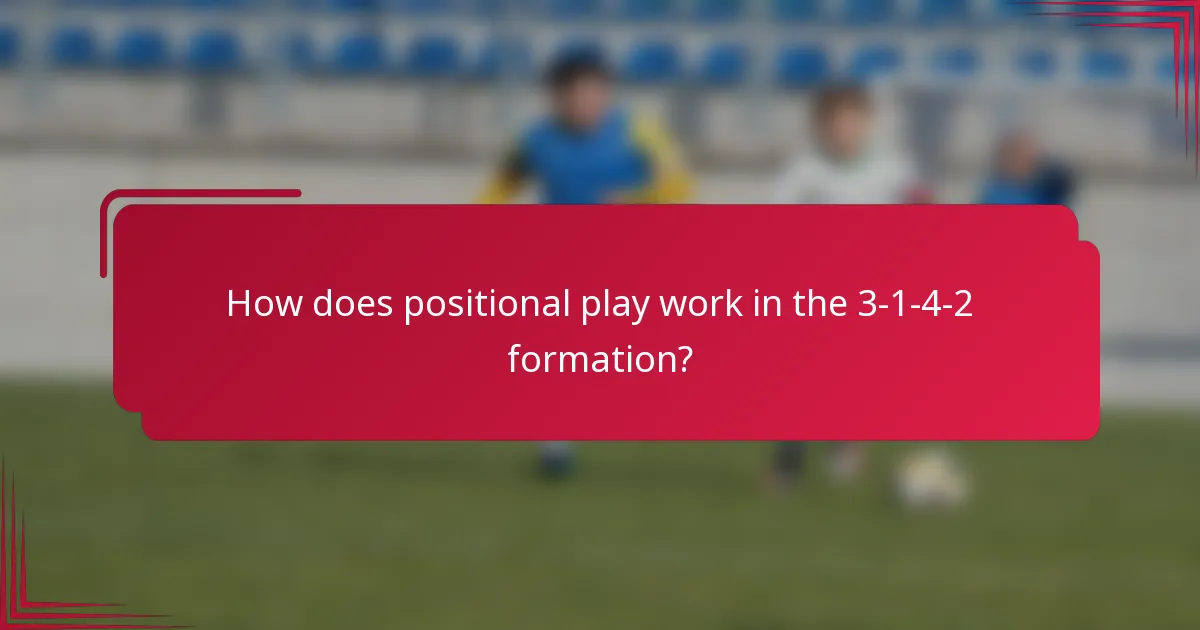 How does positional play work in the 3-1-4-2 formation?